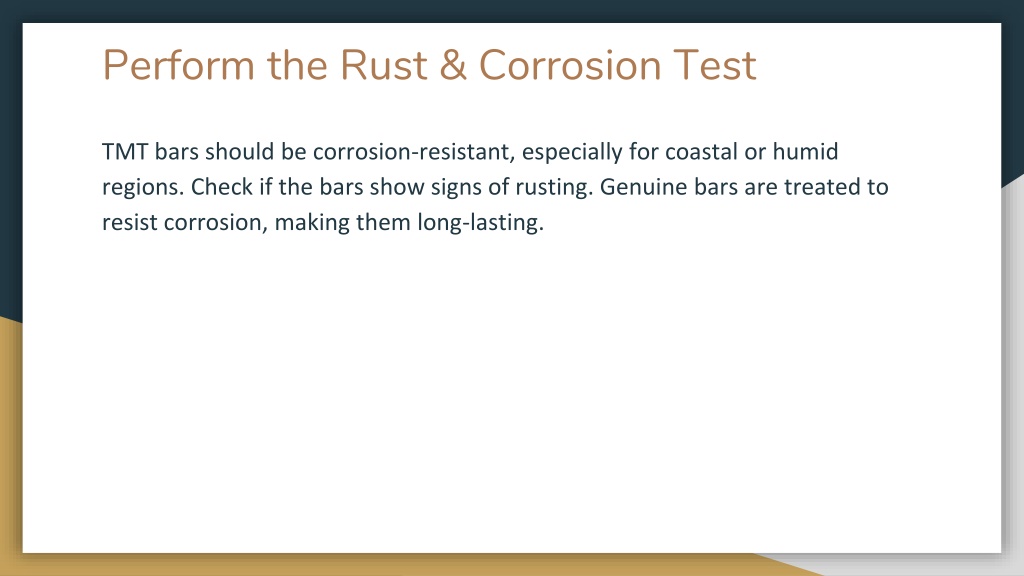 Perform the Rust & Corrosion Test

TMT bars should be corrosion-resistant, especially for coastal or humid regions. Check if the bars show signs of rusting. Genuine bars are treated to resist corrosion, making them long-lasting.